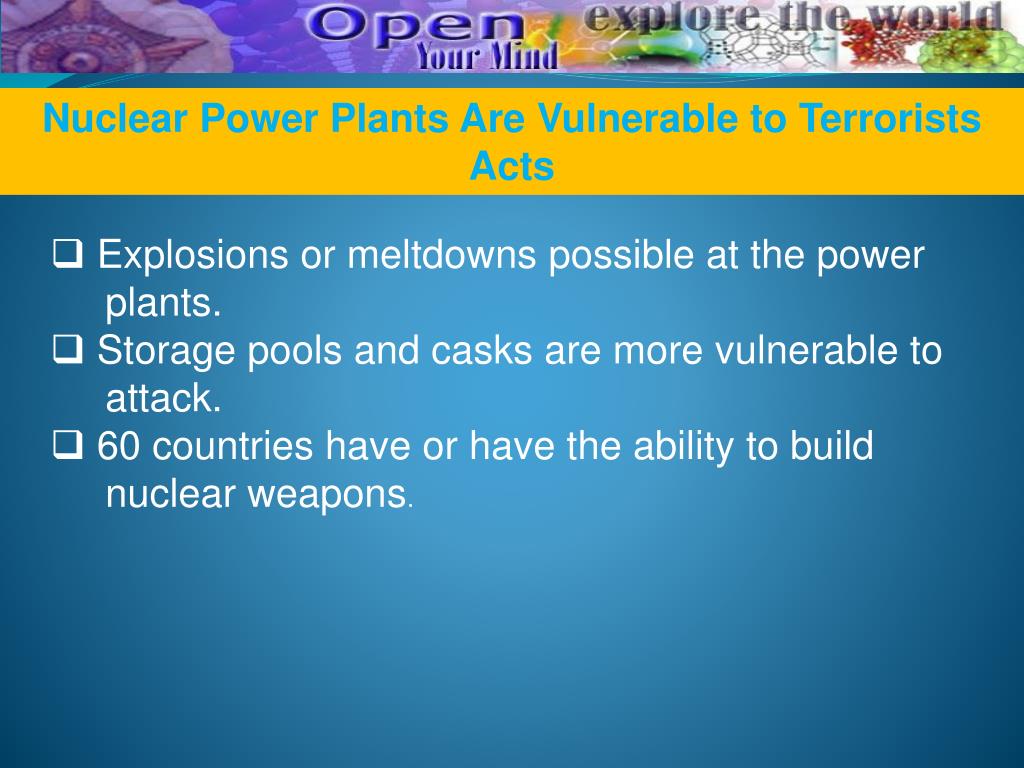 Open Your Mind explore the world

Nuclear Power Plants Are Vulnerable to Terrorists Acts

❑ Explosions or meltdowns possible at the power plants.
❑ Storage pools and casks are more vulnerable to attack.
❑ 60 countries have or have the ability to build nuclear weapons.